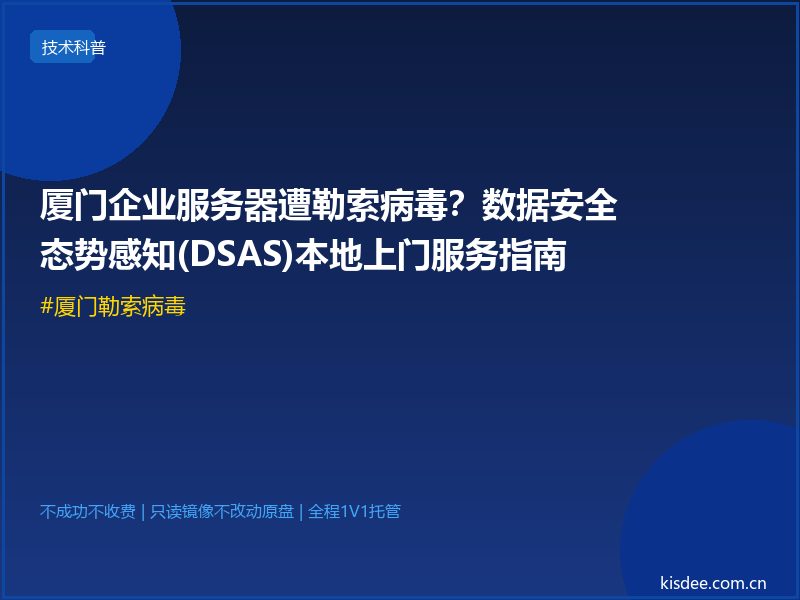 技术科普

厦门企业服务器遭勒索病毒？数据安全态势感知(DSAS)本地上门服务指南

#厦门勒索病毒

不成功不收费 | 只读镜像不改动原盘 | 全程1V1托管

kisdee.com.cn